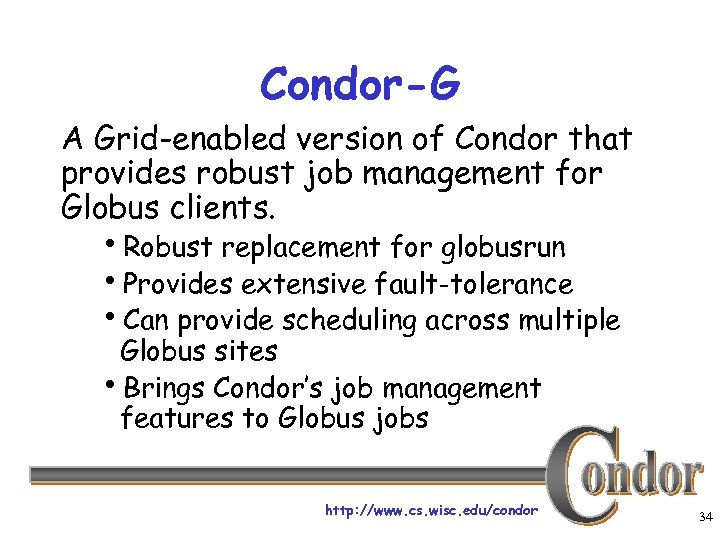 Condor-G

A Grid-enabled version of Condor that provides robust job management for Globus clients.

• Robust replacement for globusrun
• Provides extensive fault-tolerance
• Can provide scheduling across multiple Globus sites
• Brings Condor's job management features to Globus jobs

Condor

http://www.cs.wisc.edu/condor

34